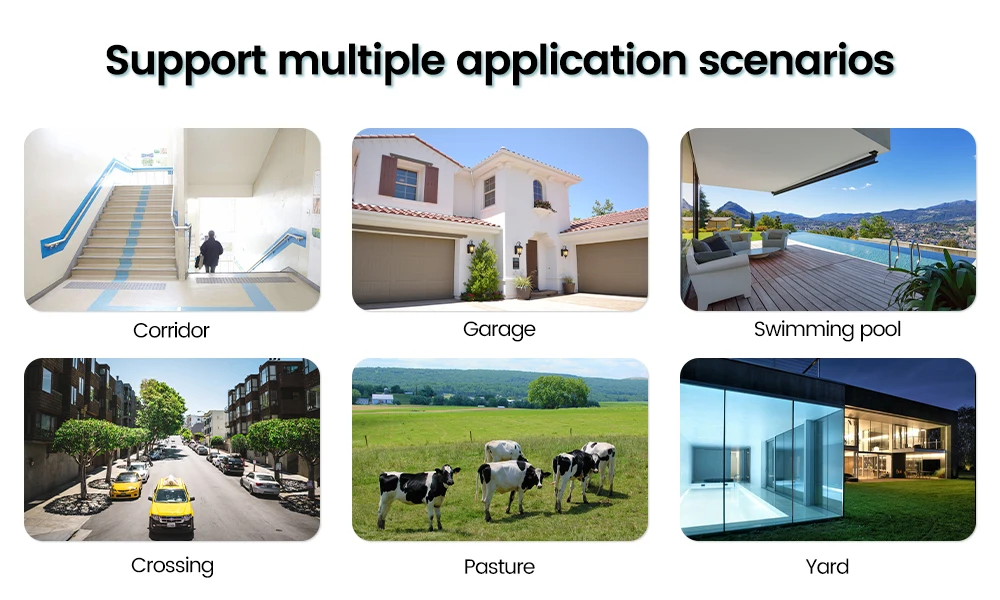 Support multiple application scenarios

Corridor

Garage

Swimming pool

Crossing

Pasture

Yard